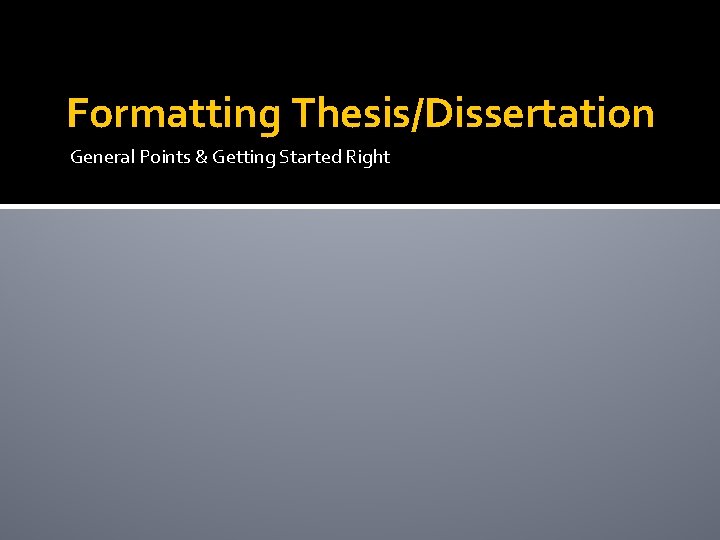 Formatting Thesis/Dissertation

General Points & Getting Started Right